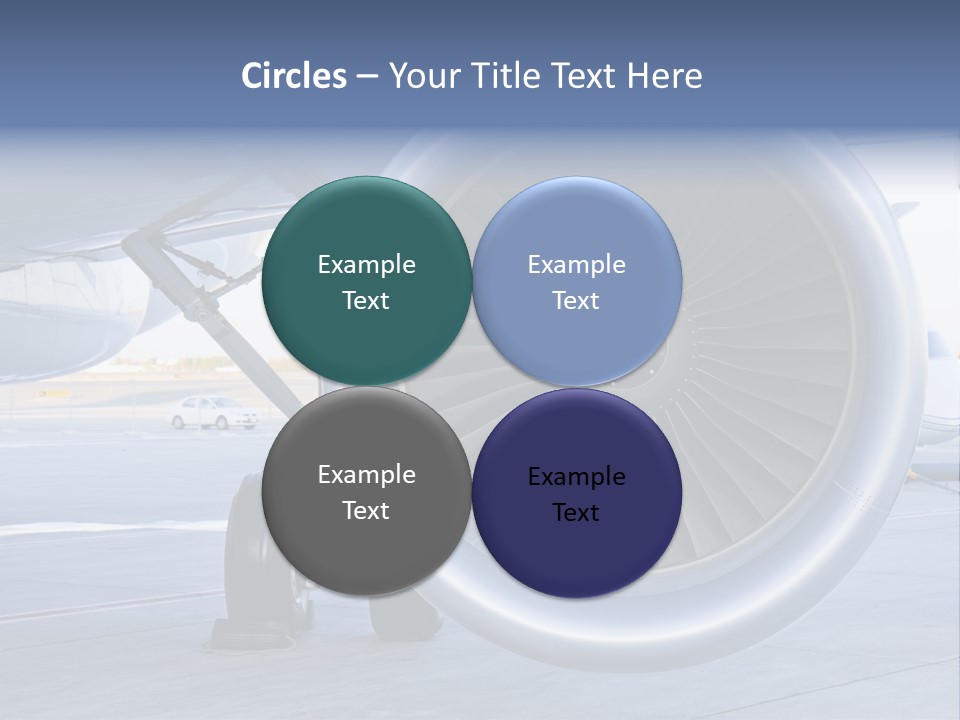 Circles – Your Title Text Here

Example Text

Example Text

Example Text

Example Text